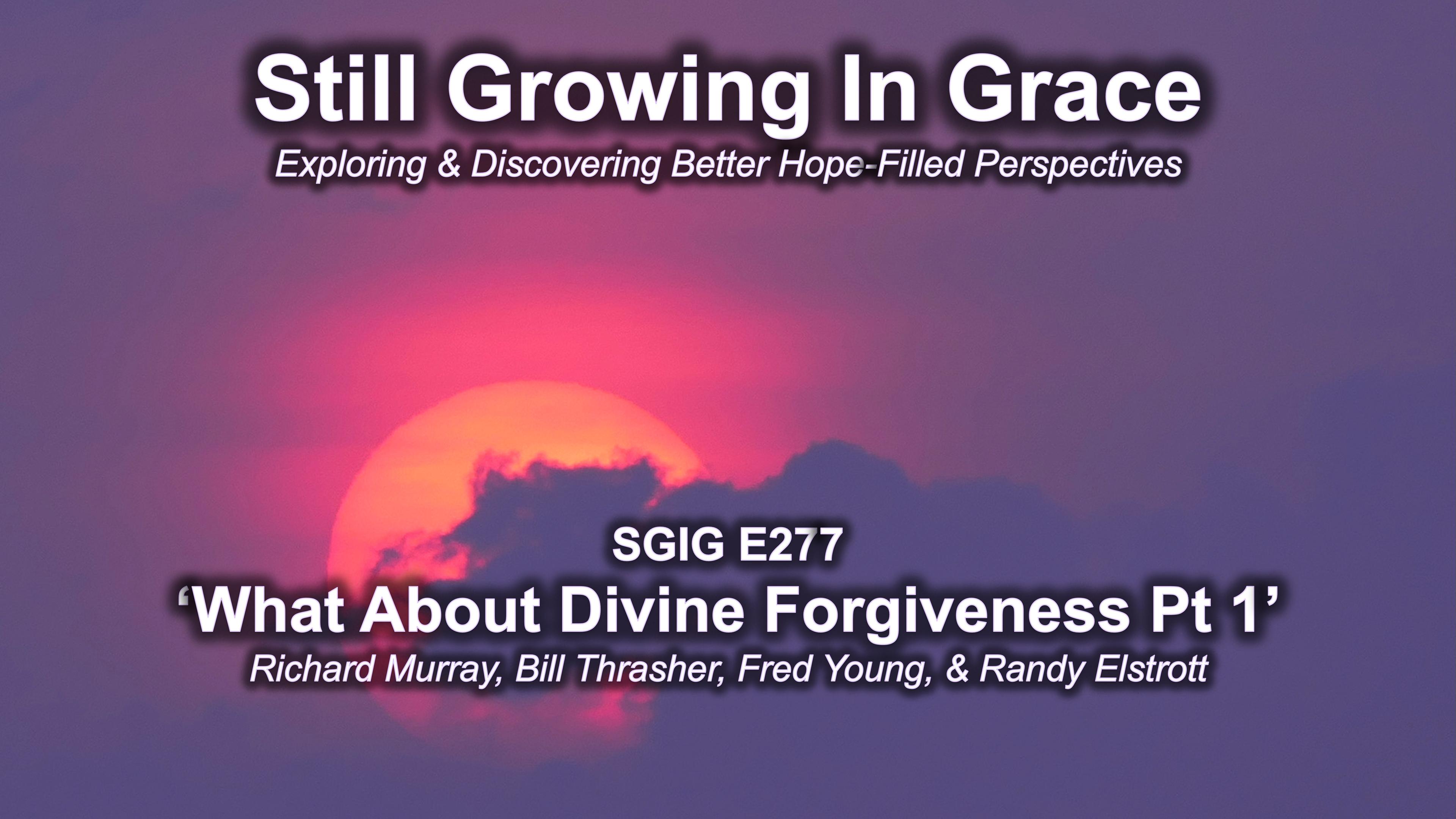 Still Growing In Grace

Exploring & Discovering Better Hope-Filled Perspectives

SGIG E277

‘What About Divine Forgiveness Pt 1’

Richard Murray, Bill Thrasher, Fred Young, & Randy Elstrott